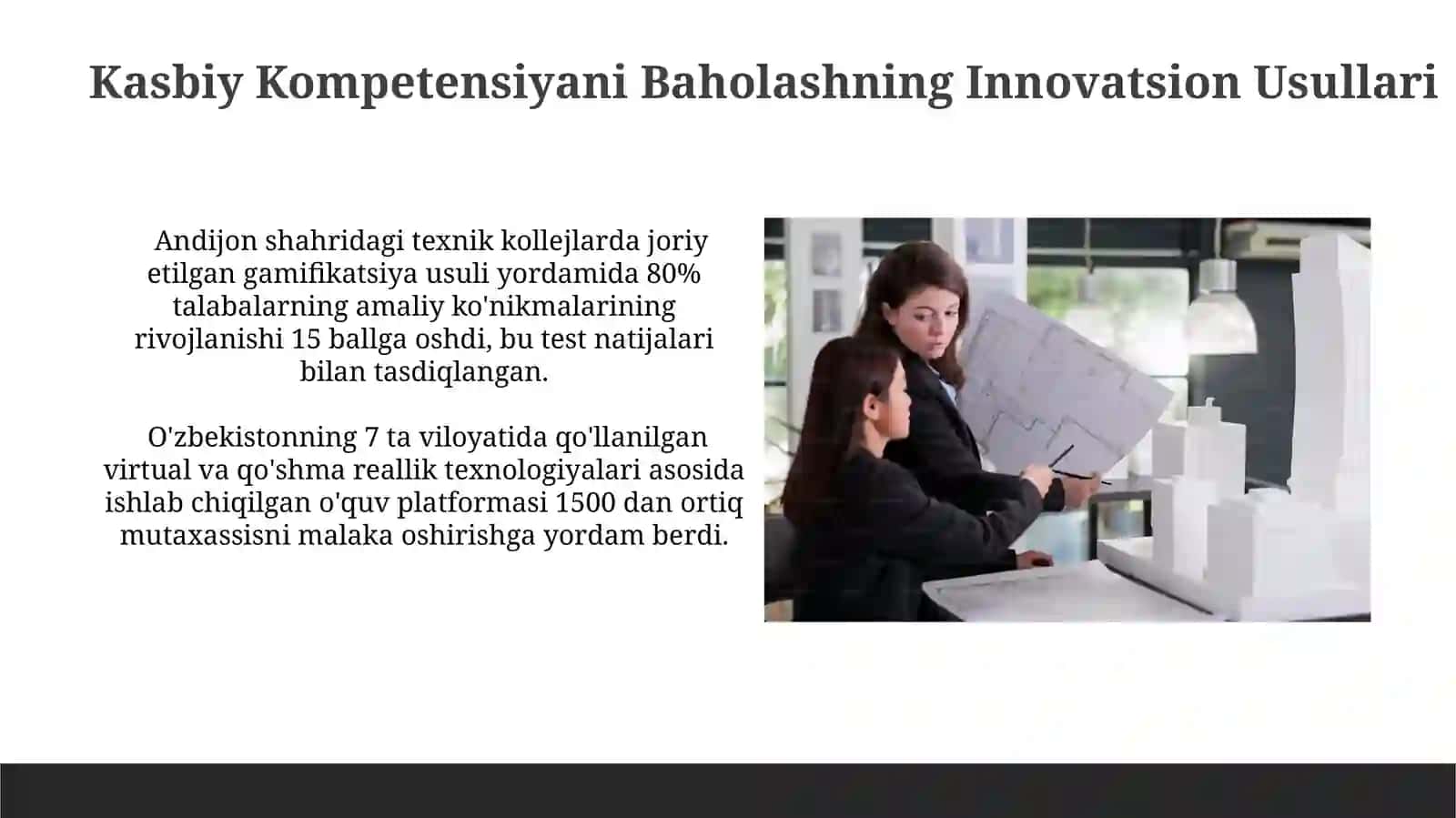 Kasbiy Kompetensiyani Baholashning Innovatsion Usullari

Andijon shahridagi texnik kollejlarda joriy etilgan gamifikatsiya usuli yordamida 80% talabalarning amaliy ko'nikmalarining rivojlanishi 15 ballga oshdi, bu test natijalari bilan tasdiqlangan.

O'zbekistonning 7 ta viloyatida qo'llanilgan virtual va qo'shma reallik texnologiyalari asosida ishlab chiqilgan o'quv platformasi 1500 dan ortiq mutaxassisni malaka oshirishga yordam berdi.